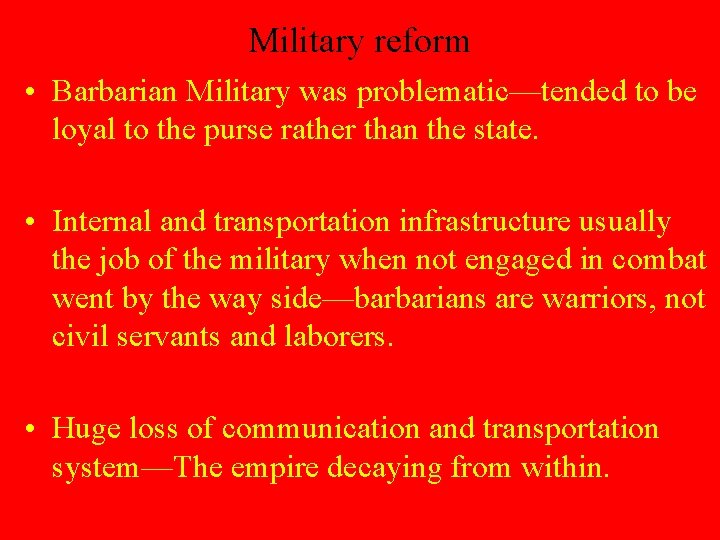 Military reform

• Barbarian Military was problematic—tended to be loyal to the purse rather than the state.

• Internal and transportation infrastructure usually the job of the military when not engaged in combat went by the way side—barbarians are warriors, not civil servants and laborers.

• Huge loss of communication and transportation system—The empire decaying from within.